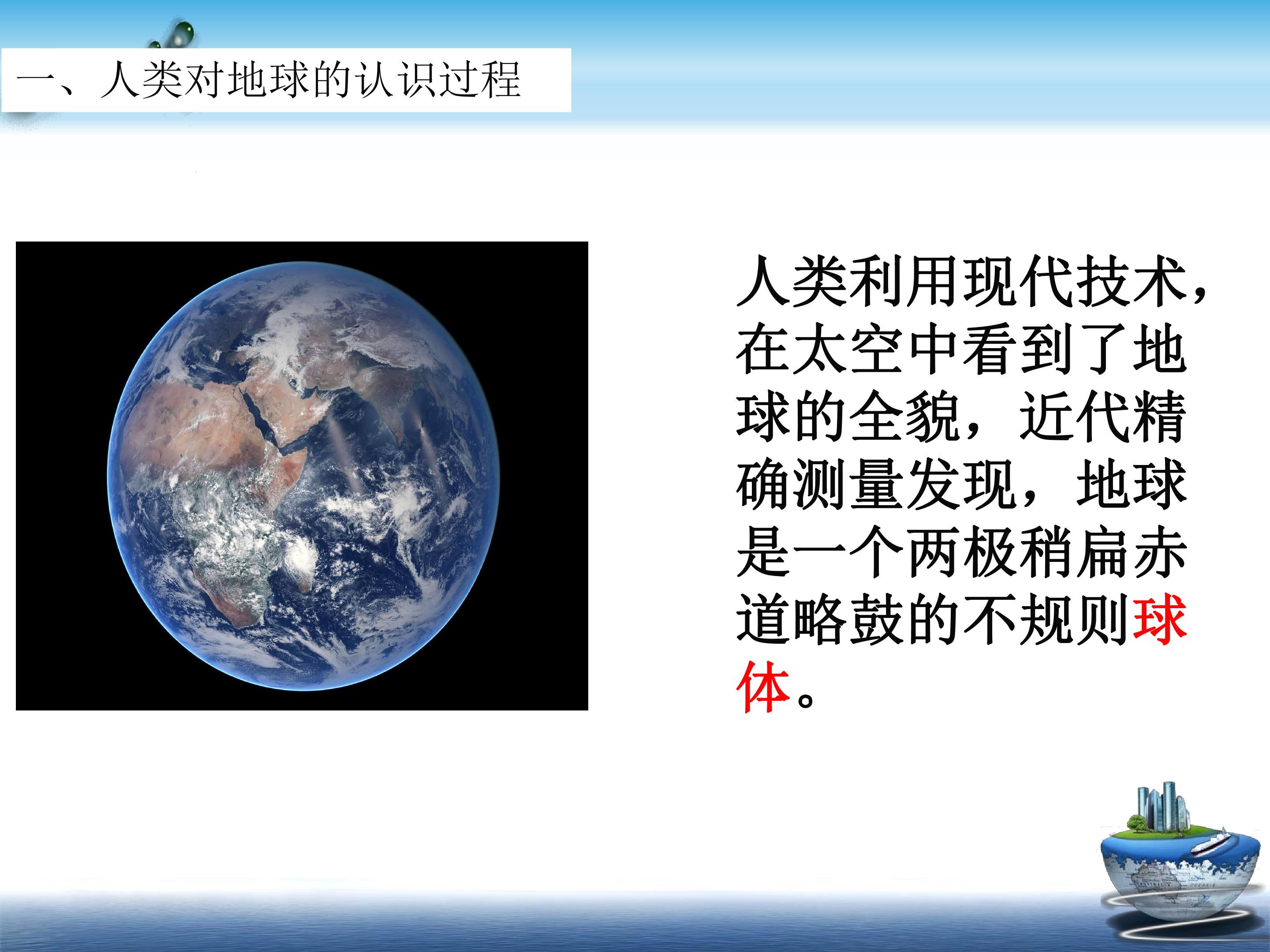 一、人类对地球的认识过程

人类利用现代技术，在太空中看到了地球的全貌，近代精确测量发现，地球是一个两极稍扁赤道略鼓的不规则球体。